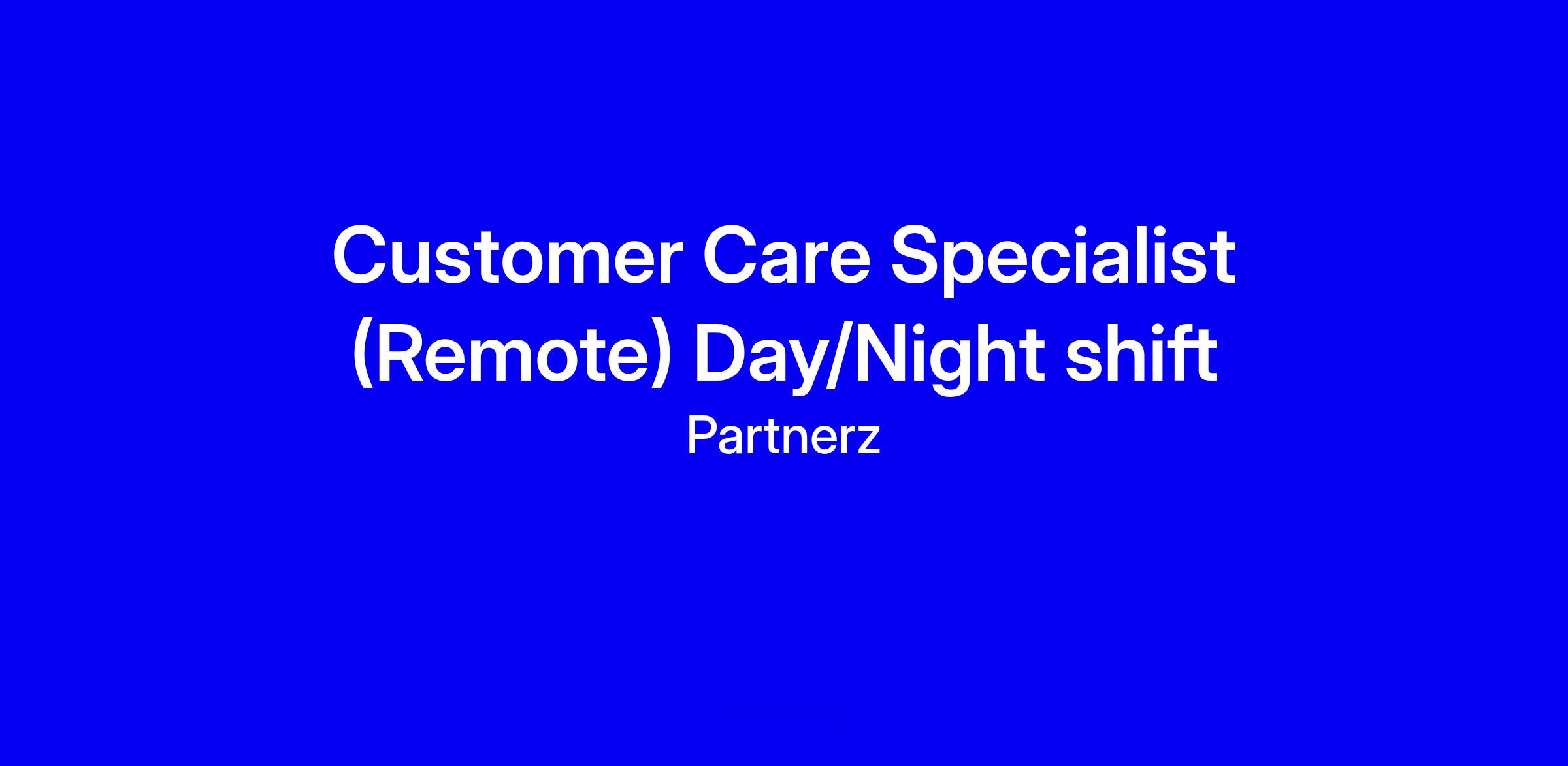 Customer Care Specialist (Remote) Day/Night shift

Partnerz